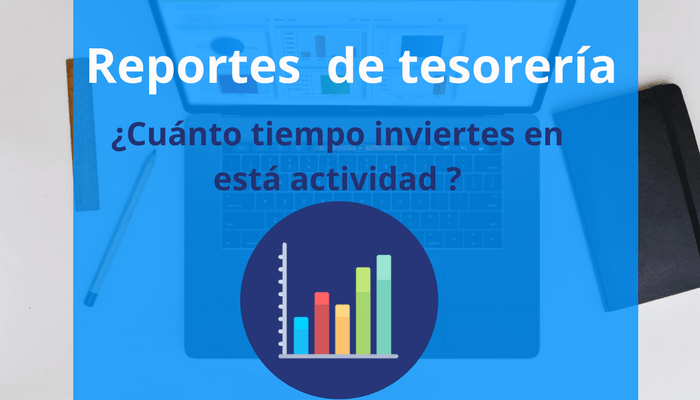 Reportes de tesorería

¿Cuánto tiempo inviertes en está actividad ?